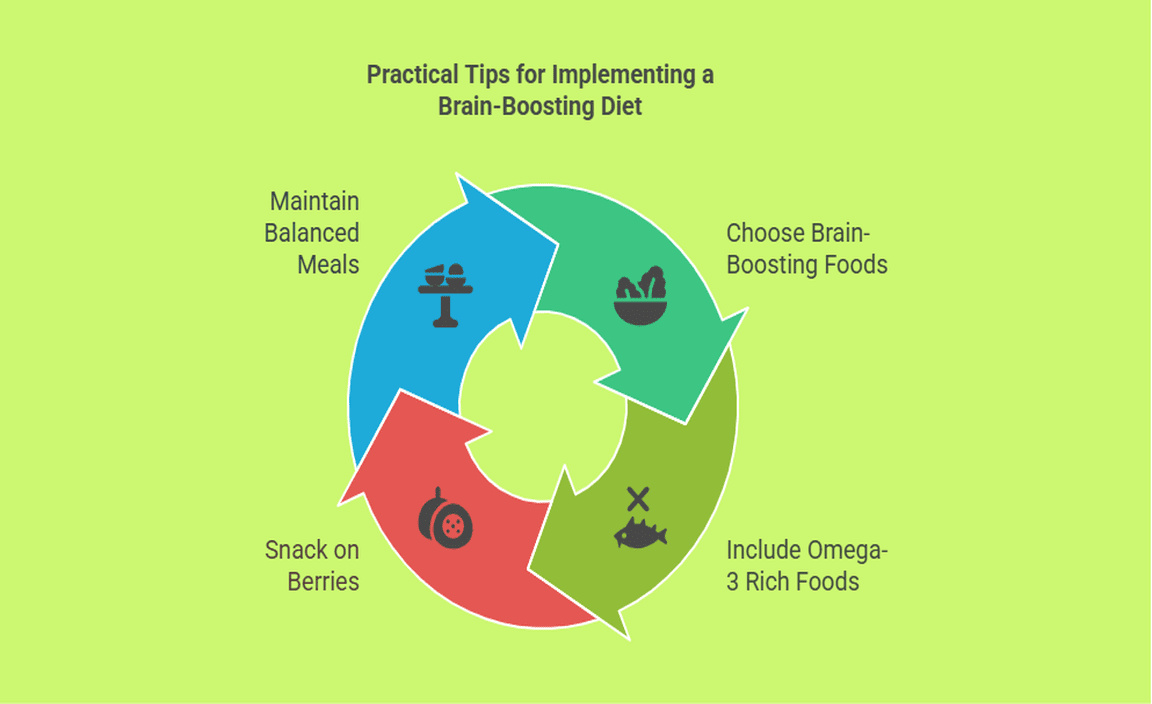 Practical Tips for Implementing a Brain-Boosting Diet

Maintain Balanced Meals

Choose Brain-Boosting Foods

Include Omega-3 Rich Foods

Snack on Berries